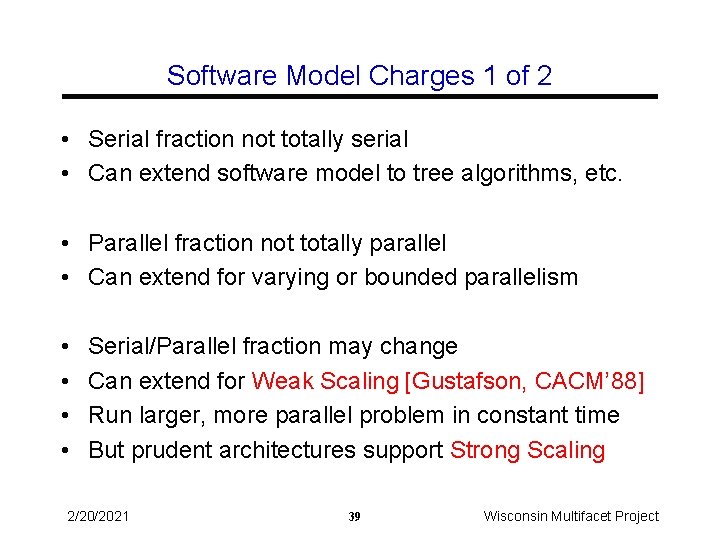 Software Model Charges 1 of 2

• Serial fraction not totally serial
• Can extend software model to tree algorithms, etc.

• Parallel fraction not totally parallel
• Can extend for varying or bounded parallelism

• Serial/Parallel fraction may change
• Can extend for Weak Scaling [Gustafson, CACM'88]
• Run larger, more parallel problem in constant time
• But prudent architectures support Strong Scaling

2/20/2021 39 Wisconsin Multifacet Project